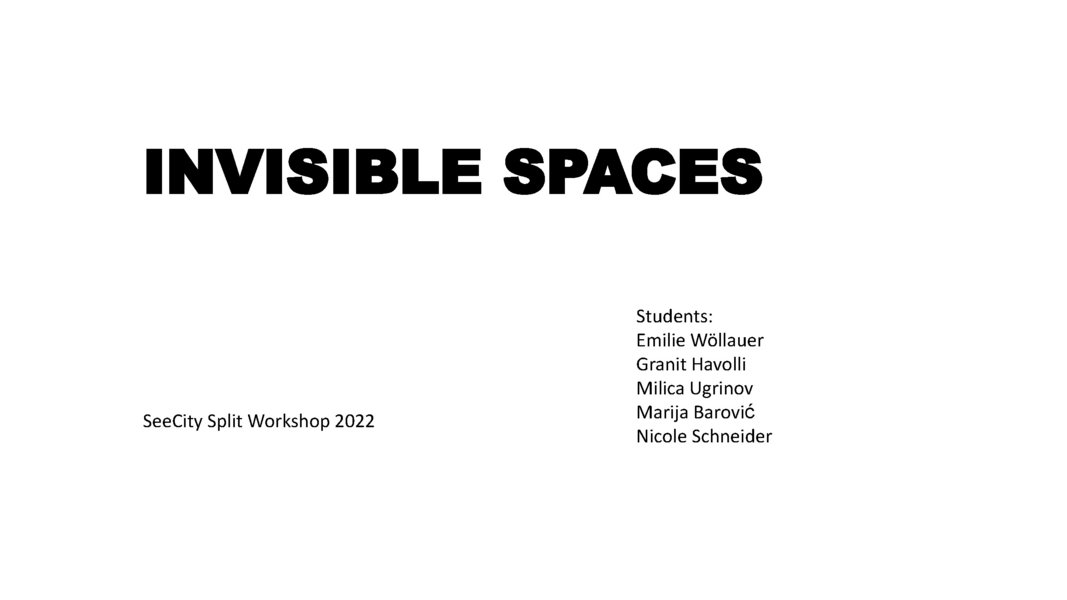 INVISIBLE SPACES

SeeCity Split Workshop 2022

Students:
Emilie Wöllauer
Granit Havolli
Milica Ugrinov
Marija Barović
Nicole Schneider